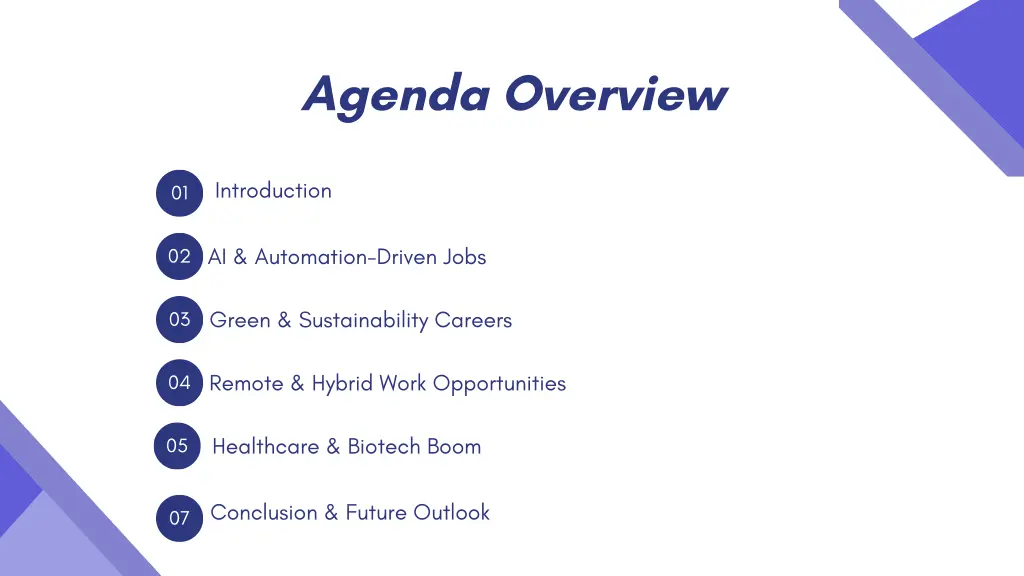 Agenda Overview

01 Introduction

02 AI & Automation-Driven Jobs

03 Green & Sustainability Careers

04 Remote & Hybrid Work Opportunities

05 Healthcare & Biotech Boom

07 Conclusion & Future Outlook